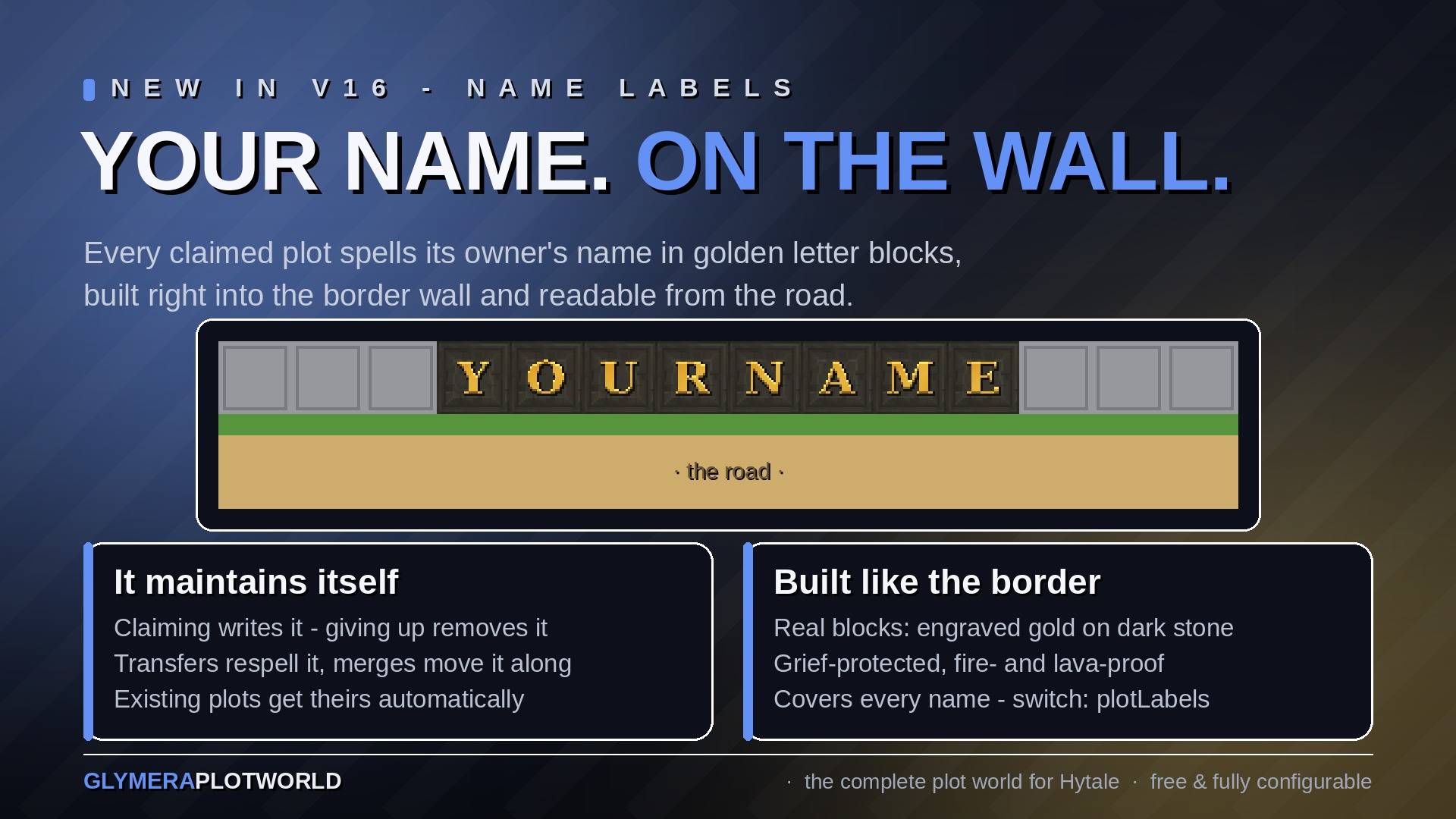 NEW IN V16 - NAME LABELS

YOUR NAME. ON THE WALL.

Every claimed plot spells its owner's name in golden letter blocks, built right into the border wall and readable from the road.

Y O U R N A M E

· the road ·

It maintains itself

Claiming writes it - giving up removes it
Transfers respell it, merges move it along
Existing plots get theirs automatically

Built like the border

Real blocks: engraved gold on dark stone
Grief-protected, fire- and lava-proof
Covers every name - switch: plotLabels

GLYMERAPLOTWORLD

· the complete plot world for Hytale · free & fully configurable